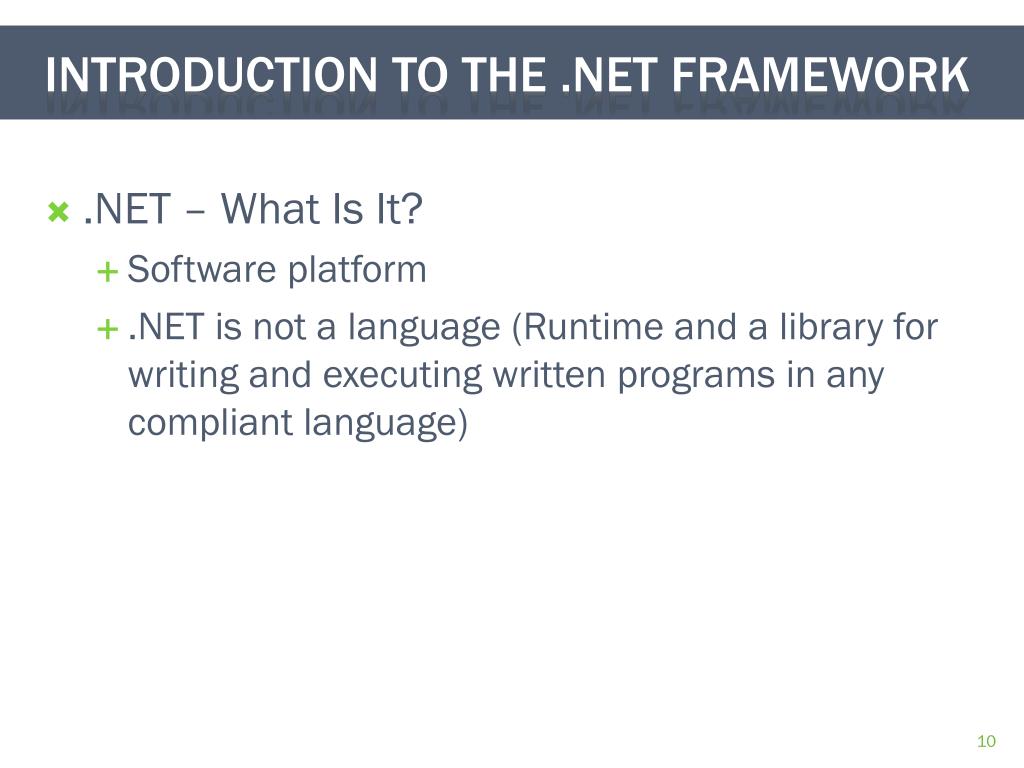 INTRODUCTION TO THE .NET FRAMEWORK

.NET – What Is It?

Software platform

.NET is not a language (Runtime and a library for writing and executing written programs in any compliant language)

10